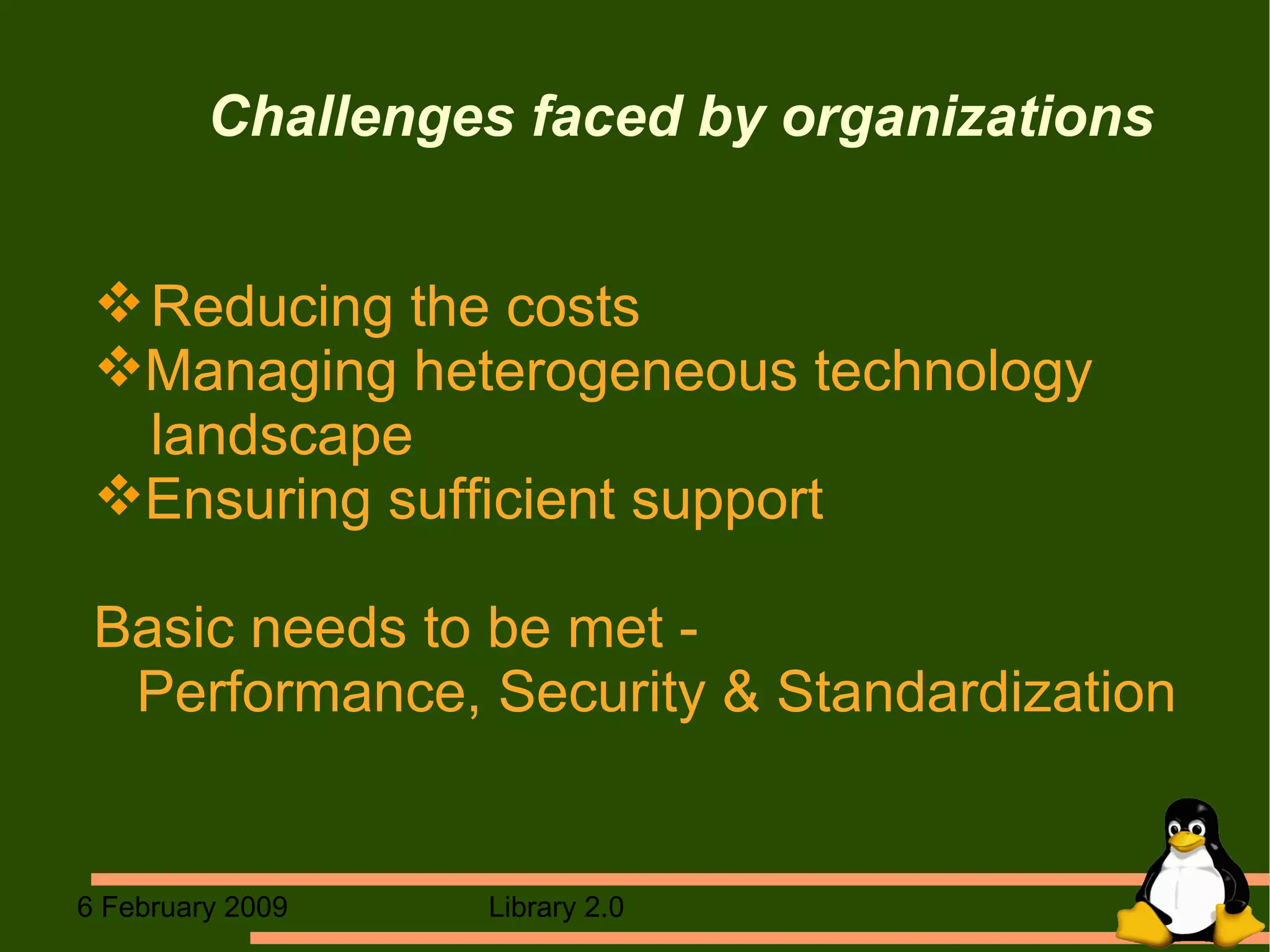 Challenges faced by organizations

❖ Reducing the costs
❖ Managing heterogeneous technology landscape
❖ Ensuring sufficient support

Basic needs to be met - Performance, Security & Standardization

6 February 2009

Library 2.0